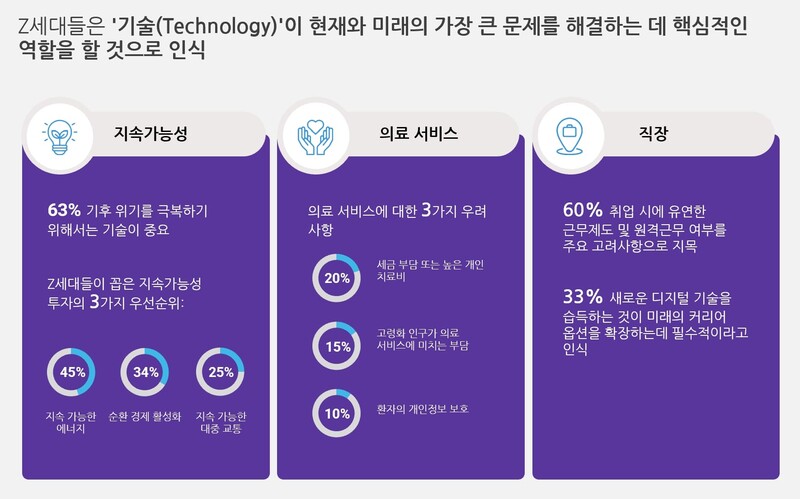 Z세대들은 '기술(Technology)'이 현재와 미래의 가장 큰 문제를 해결하는 데 핵심적인 역할을 할 것으로 인식

지속가능성

63% 기후 위기를 극복하기 위해서는 기술이 중요

Z세대들이 꼽은 지속가능성 투자의 3가지 우선순위:

45%
지속 가능한 에너지

34%
순환 경제 활성화

25%
지속 가능한 대중 교통

의료 서비스

의료 서비스에 대한 3가지 우려 사항

20%
세금 부담 또는 높은 개인 치료비

15%
고령화 인구가 의료 서비스에 미치는 부담

10%
환자의 개인정보 보호

직장

60% 취업 시에 유연한 근무제도 및 원격근무 여부를 주요 고려사항으로 지목

33% 새로운 디지털 기술을 습득하는 것이 미래의 커리어 옵션을 확장하는데 필수적이라고 인식